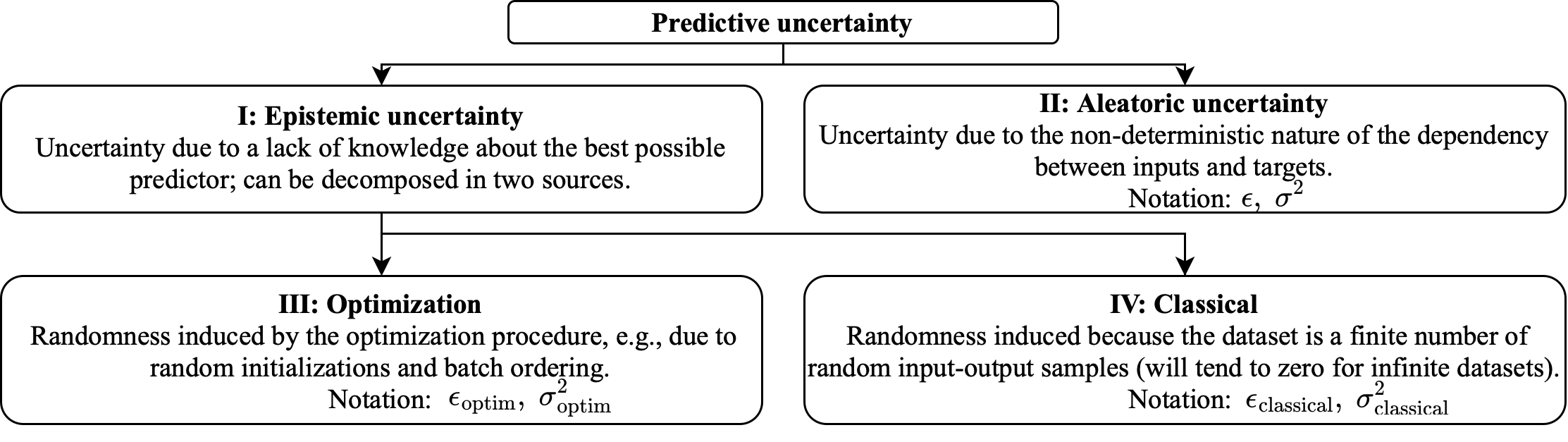 Predictive uncertainty

I: Epistemic uncertainty
Uncertainty due to a lack of knowledge about the best possible predictor; can be decomposed in two sources.

II: Aleatoric uncertainty
Uncertainty due to the non-deterministic nature of the dependency between inputs and targets.
Notation: $\epsilon$, $\sigma^2$

III: Optimization
Randomness induced by the optimization procedure, e.g., due to random initializations and batch ordering.
Notation: $\epsilon_{\text{optim}}$, $\sigma^2_{\text{optim}}$

IV: Classical
Randomness induced because the dataset is a finite number of random input-output samples (will tend to zero for infinite datasets).
Notation: $\epsilon_{\text{classical}}$, $\sigma^2_{\text{classical}}$